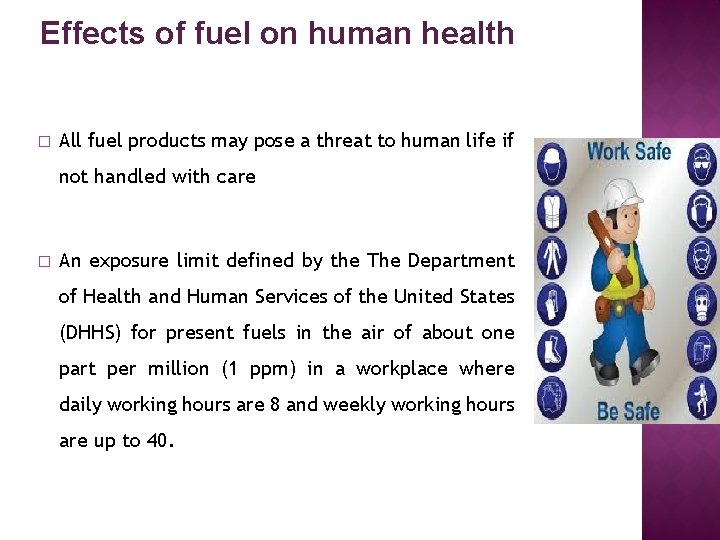 Effects of fuel on human health

□ All fuel products may pose a threat to human life if not handled with care

□ An exposure limit defined by the The Department of Health and Human Services of the United States (DHHS) for present fuels in the air of about one part per million (1 ppm) in a workplace where daily working hours are 8 and weekly working hours are up to 40.

Work Safe

Be Safe